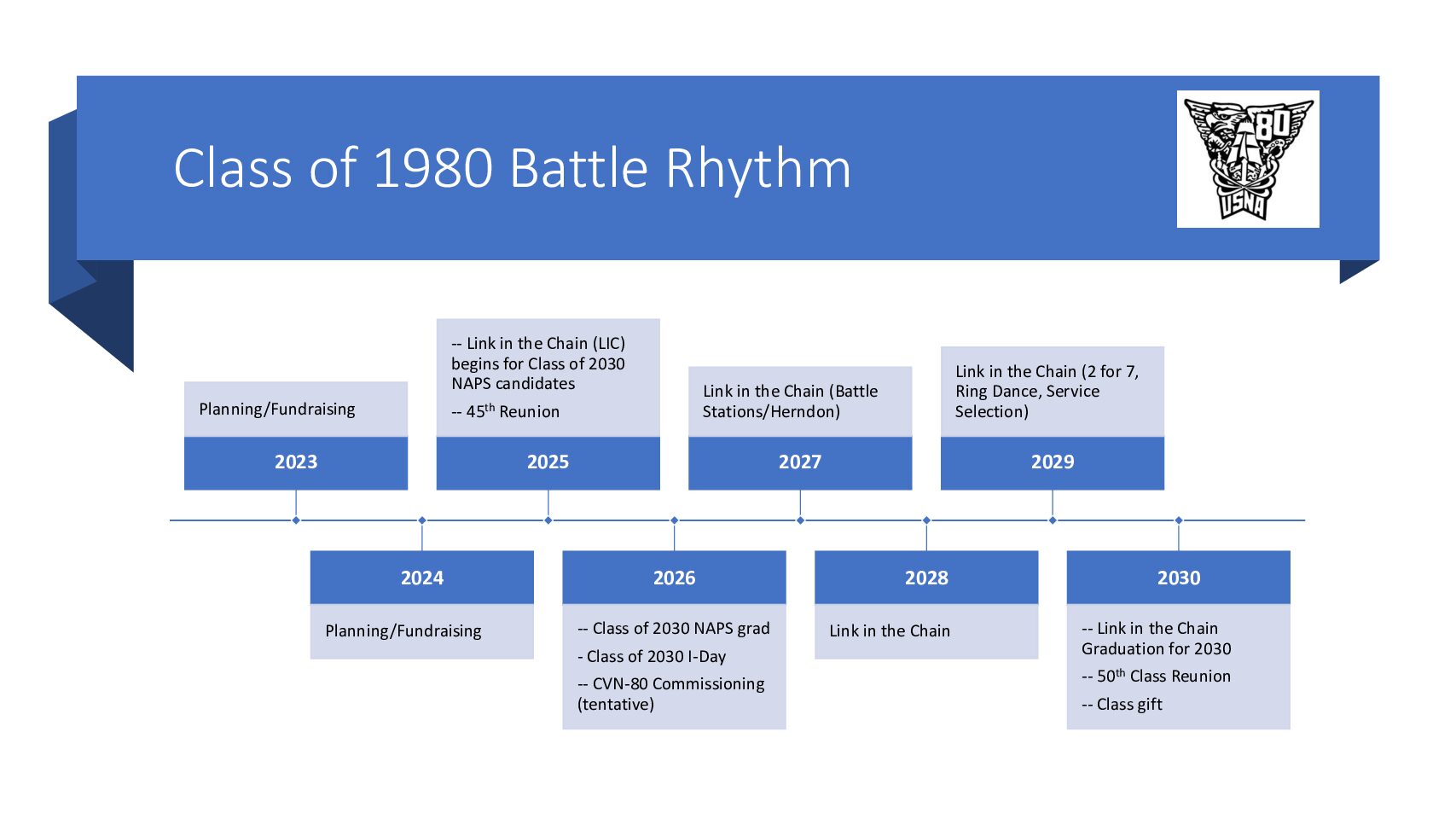 Class of 1980 Battle Rhythm

80
USNA

Planning/Fundraising
2023

-- Link in the Chain (LIC) begins for Class of 2030 NAPS candidates
-- 45$^{th}$ Reunion
2025

Link in the Chain (Battle Stations/Herndon)
2027

Link in the Chain (2 for 7, Ring Dance, Service Selection)
2029

2024
Planning/Fundraising

2026
-- Class of 2030 NAPS grad
- Class of 2030 I-Day
-- CVN-80 Commissioning (tentative)

2028
Link in the Chain

2030
-- Link in the Chain Graduation for 2030
-- 50$^{th}$ Class Reunion
-- Class gift